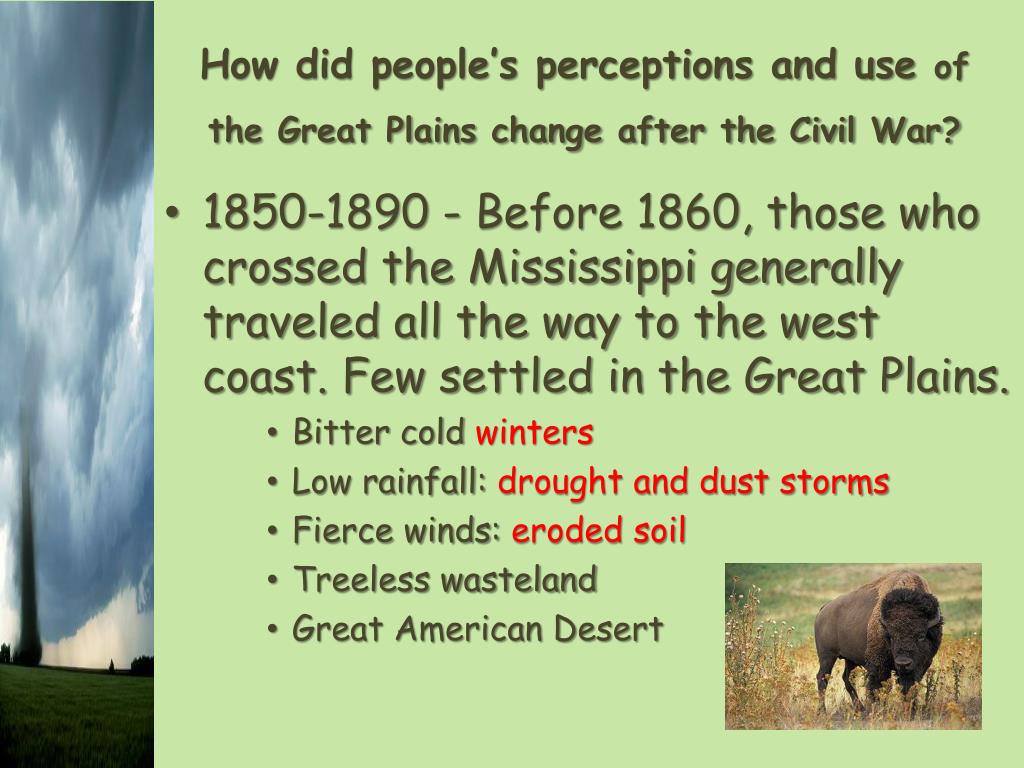 How did people's perceptions and use of the Great Plains change after the Civil War?

• 1850-1890 - Before 1860, those who crossed the Mississippi generally traveled all the way to the west coast. Few settled in the Great Plains.
  • Bitter cold winters
  • Low rainfall: drought and dust storms
  • Fierce winds: eroded soil
  • Treeless wasteland
  • Great American Desert